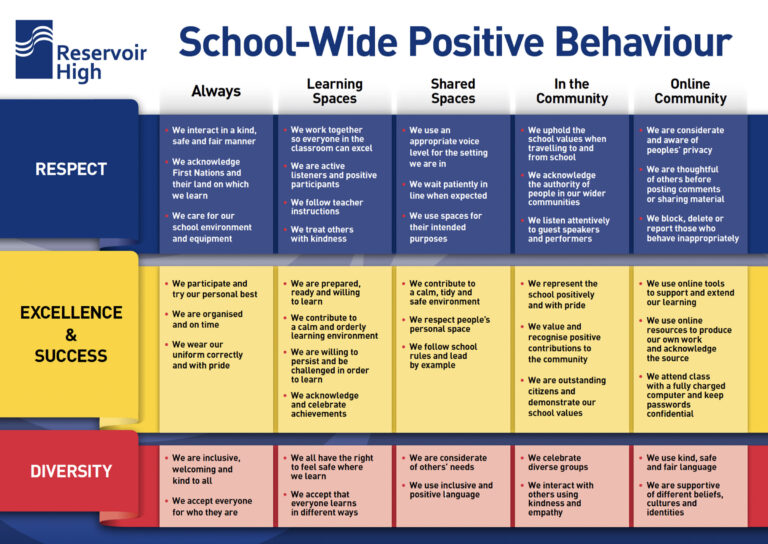 Reservoir High

School-Wide Positive Behaviour

| | Always | Learning Spaces | Shared Spaces | In the Community | Online Community |
|---|---|---|---|---|---|
| RESPECT | • We interact in a kind, safe and fair manner • We acknowledge First Nations and their land on which we learn • We care for our school environment and equipment | • We work together so everyone in the classroom can excel • We are active listeners and positive participants • We follow teacher instructions • We treat others with kindness | • We use an appropriate voice level for the setting we are in • We wait patiently in line when expected • We use spaces for their intended purposes | • We uphold the school values when travelling to and from school • We acknowledge the authority of people in our wider communities • We listen attentively to guest speakers and performers | • We are considerate and aware of peoples' privacy • We are thoughtful of others before posting comments or sharing material • We block, delete or report those who behave inappropriately |
| EXCELLENCE & SUCCESS | • We participate and try our personal best • We are organised and on time • We wear our uniform correctly and with pride | • We are prepared, ready and willing to learn • We contribute to a calm and orderly learning environment • We are willing to persist and be challenged in order to learn • We acknowledge and celebrate achievements | • We contribute to a calm, tidy and safe environment • We respect people's personal space • We follow school rules and lead by example | • We represent the school positively and with pride • We value and recognise positive contributions to the community • We are outstanding citizens and demonstrate our school values | • We use online tools to support and extend our learning • We use online resources to produce our own work and acknowledge the source • We attend class with a fully charged computer and keep passwords confidential |
| DIVERSITY | • We are inclusive, welcoming and kind to all • We accept everyone for who they are | • We all have the right to feel safe where we learn • We accept that everyone learns in different ways | • We are considerate of others' needs • We use inclusive and positive language | • We celebrate diverse groups • We interact with others using kindness and empathy | • We use kind, safe and fair language • We are supportive of different beliefs, cultures and identities |